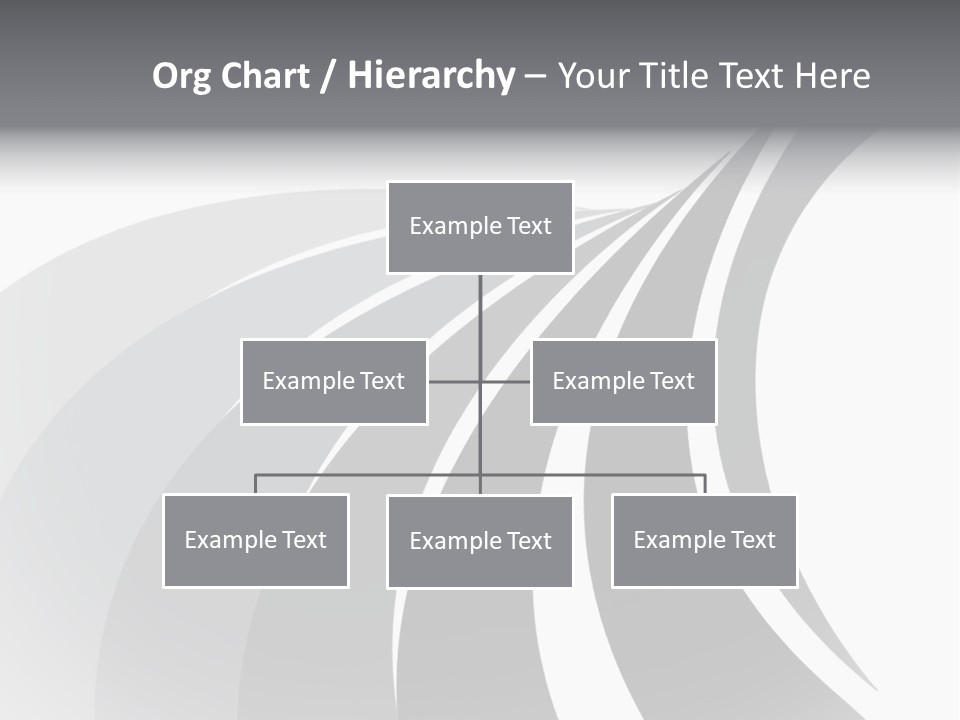 Org Chart / Hierarchy – Your Title Text Here

Example Text

Example Text

Example Text

Example Text

Example Text

Example Text